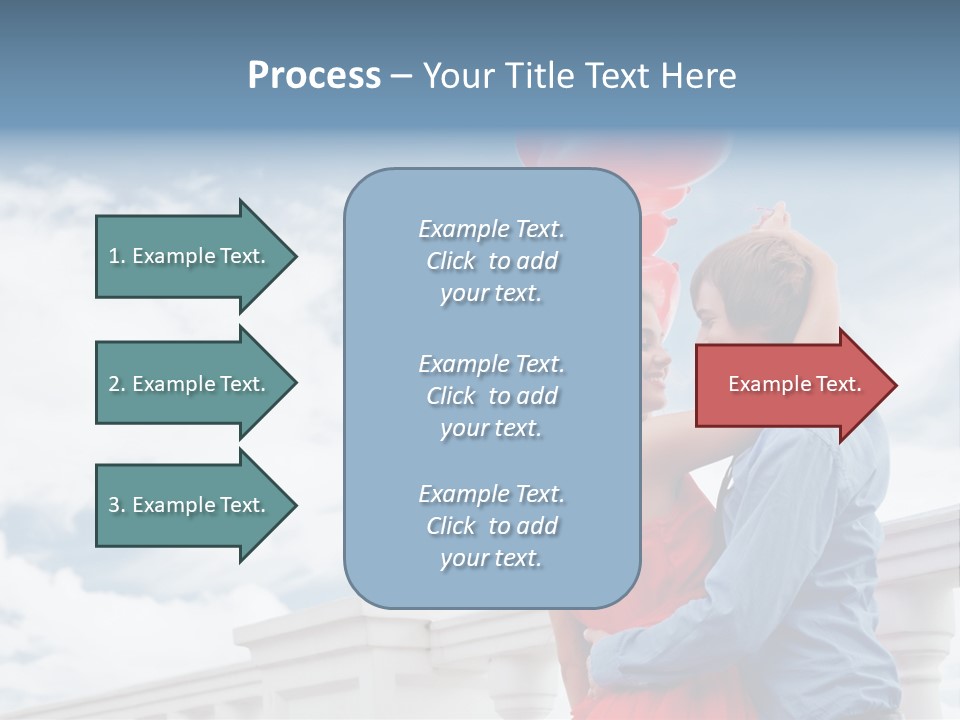 Process – Your Title Text Here

1. Example Text.

2. Example Text.

3. Example Text.

Example Text. Click to add your text.

Example Text. Click to add your text.

Example Text. Click to add your text.

Example Text.